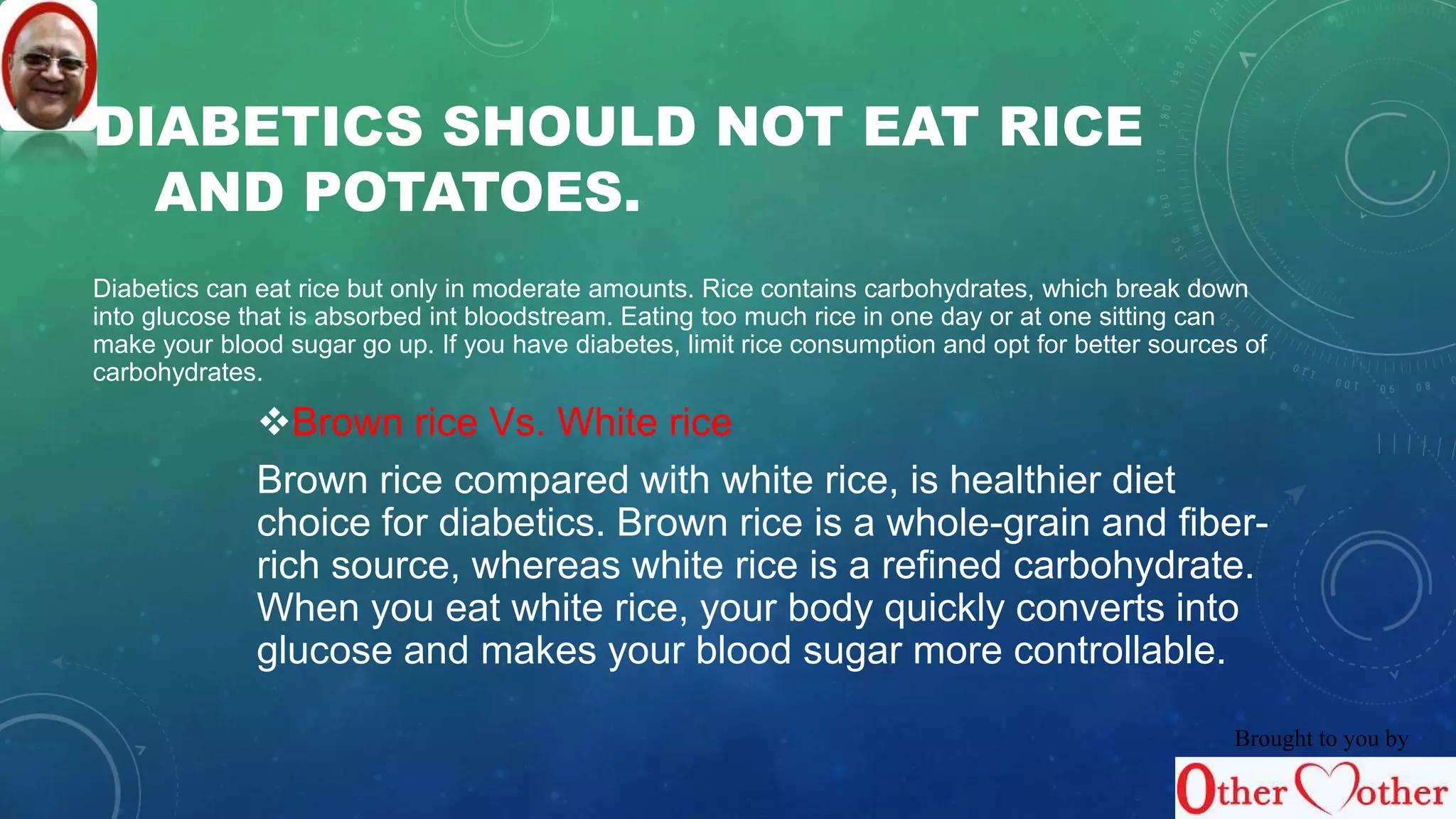 DIABETICS SHOULD NOT EAT RICE AND POTATOES.

Diabetics can eat rice but only in moderate amounts. Rice contains carbohydrates, which break down into glucose that is absorbed int bloodstream. Eating too much rice in one day or at one sitting can make your blood sugar go up. If you have diabetes, limit rice consumption and opt for better sources of carbohydrates.

❖Brown rice Vs. White rice

Brown rice compared with white rice, is healthier diet choice for diabetics. Brown rice is a whole-grain and fiber-rich source, whereas white rice is a refined carbohydrate. When you eat white rice, your body quickly converts into glucose and makes your blood sugar more controllable.

Brought to you by

Other Mother